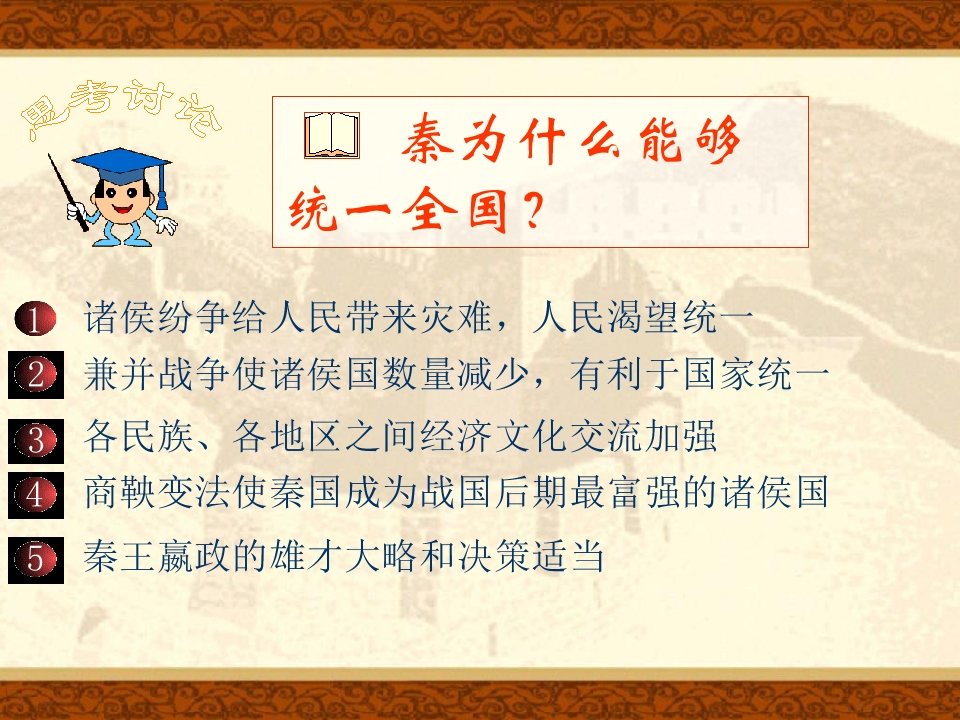 思考讨论

秦为什么能够统一全国？

1 诸侯纷争给人民带来灾难，人民渴望统一

2 兼并战争使诸侯国数量减少，有利于国家统一

3 各民族、各地区之间经济文化交流加强

4 商鞅变法使秦国成为战国后期最富强的诸侯国

5 秦王嬴政的雄才大略和决策适当